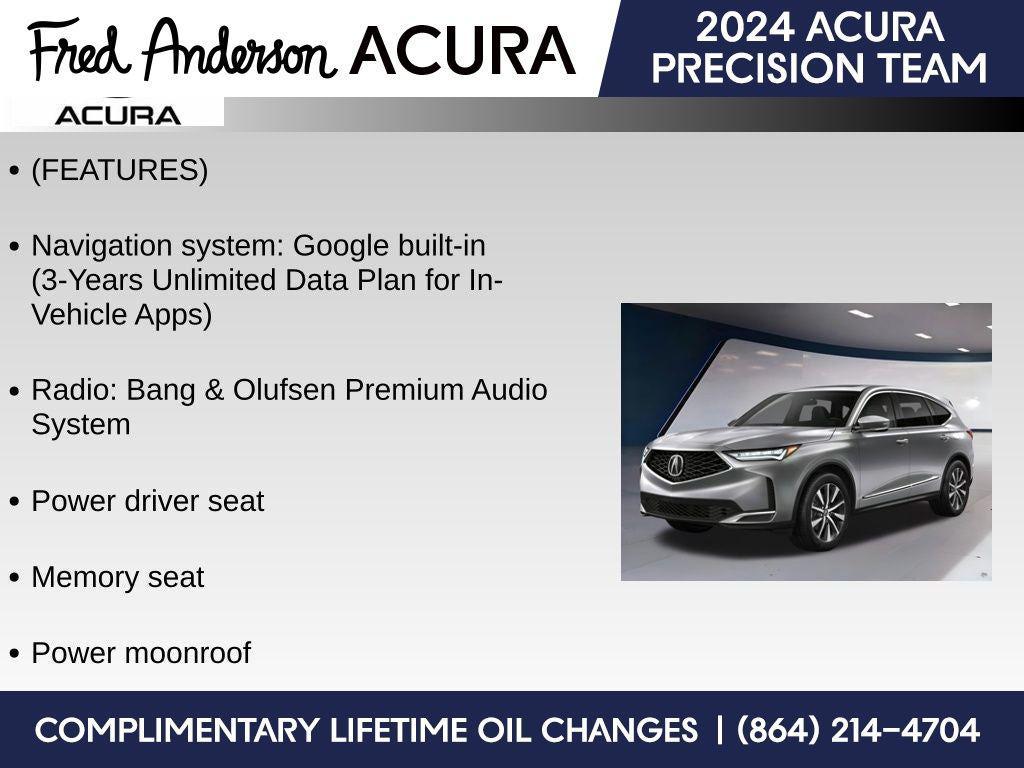 Fred Anderson ACURA

2024 ACURA PRECISION TEAM

ACURA

• (FEATURES)

• Navigation system: Google built-in (3-Years Unlimited Data Plan for In-Vehicle Apps)

• Radio: Bang & Olufsen Premium Audio System

• Power driver seat

• Memory seat

• Power moonroof

COMPLIMENTARY LIFETIME OIL CHANGES | (864) 214-4704